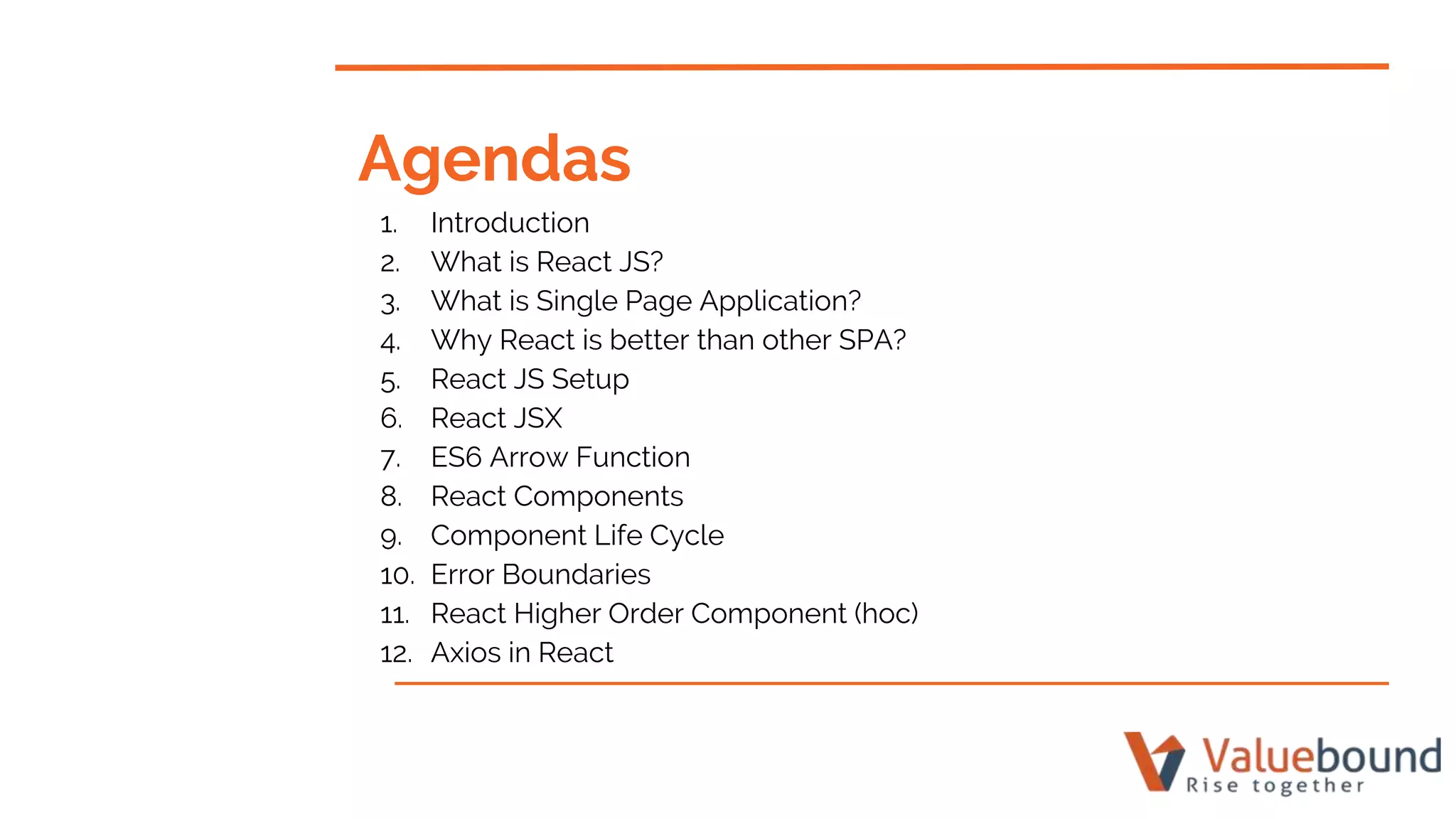 Agendas

1. Introduction
2. What is React JS?
3. What is Single Page Application?
4. Why React is better than other SPA?
5. React JS Setup
6. React JSX
7. ES6 Arrow Function
8. React Components
9. Component Life Cycle
10. Error Boundaries
11. React Higher Order Component (hoc)
12. Axios in React

Valuebound
Rise together